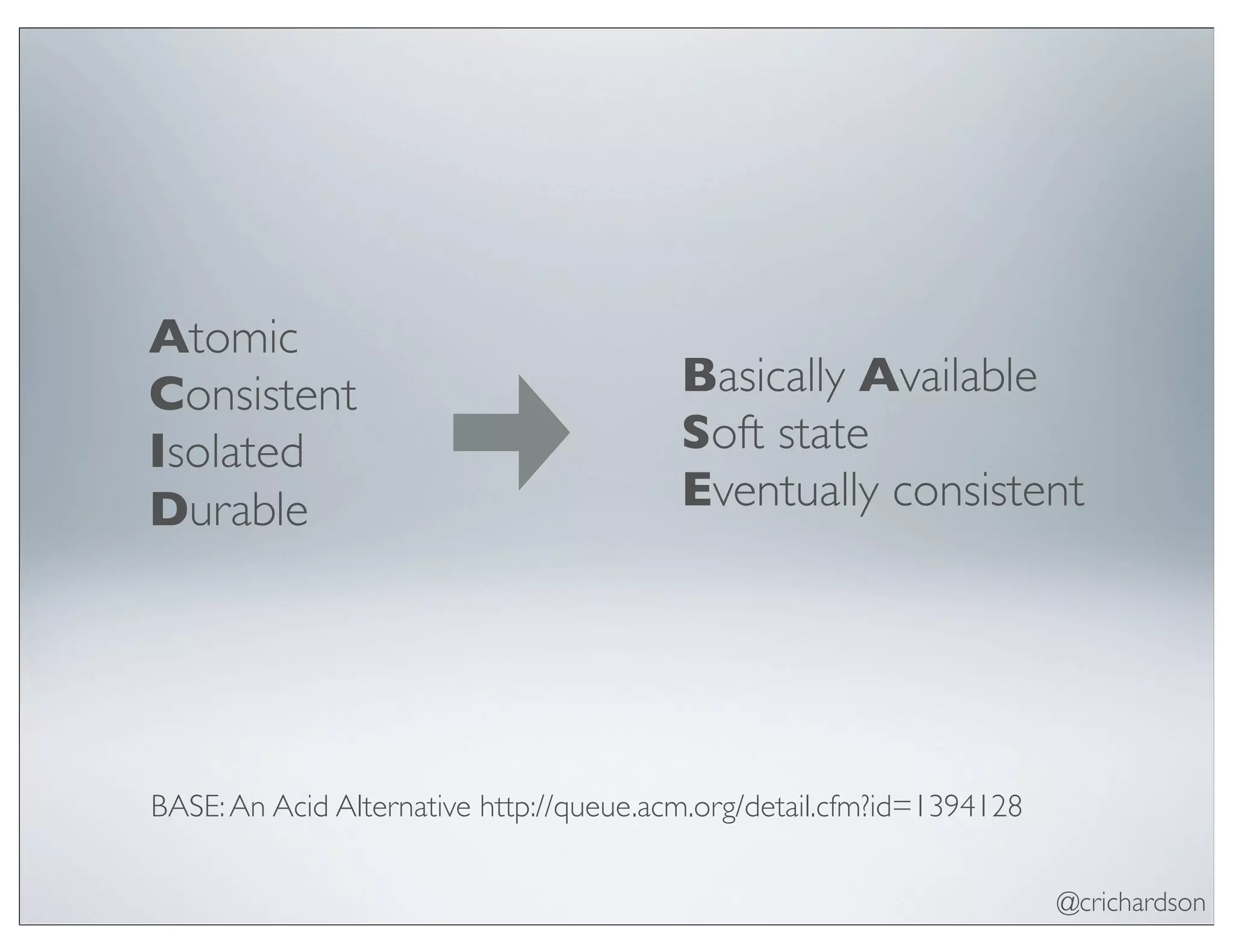 Atomic
Consistent
Isolated
Durable

Basically Available
Soft state
Eventually consistent

BASE: An Acid Alternative http://queue.acm.org/detail.cfm?id=1394128

@crichardson